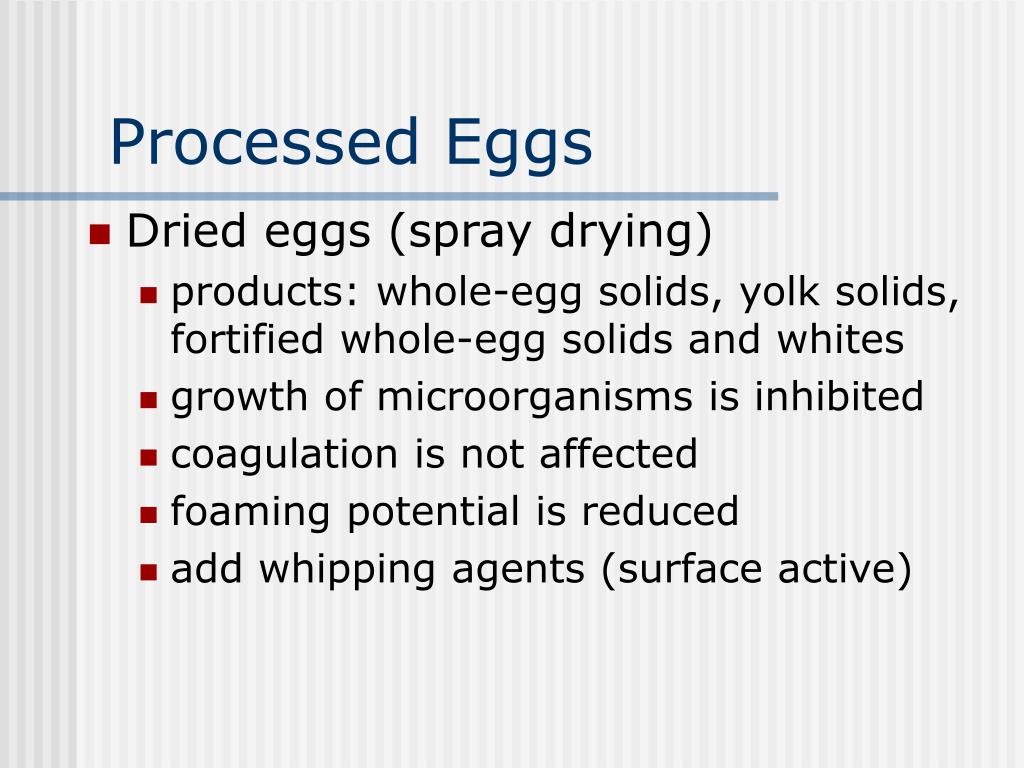 Processed Eggs

- Dried eggs (spray drying)
  - products: whole-egg solids, yolk solids, fortified whole-egg solids and whites
  - growth of microorganisms is inhibited
  - coagulation is not affected
  - foaming potential is reduced
  - add whipping agents (surface active)